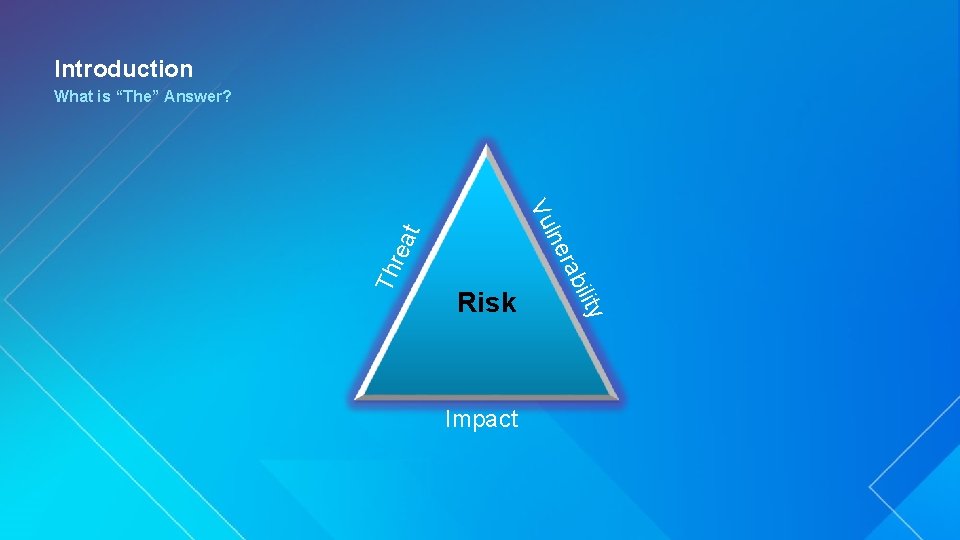 Introduction

What is “The” Answer?

Threat

Vulnerability

Risk

Impact